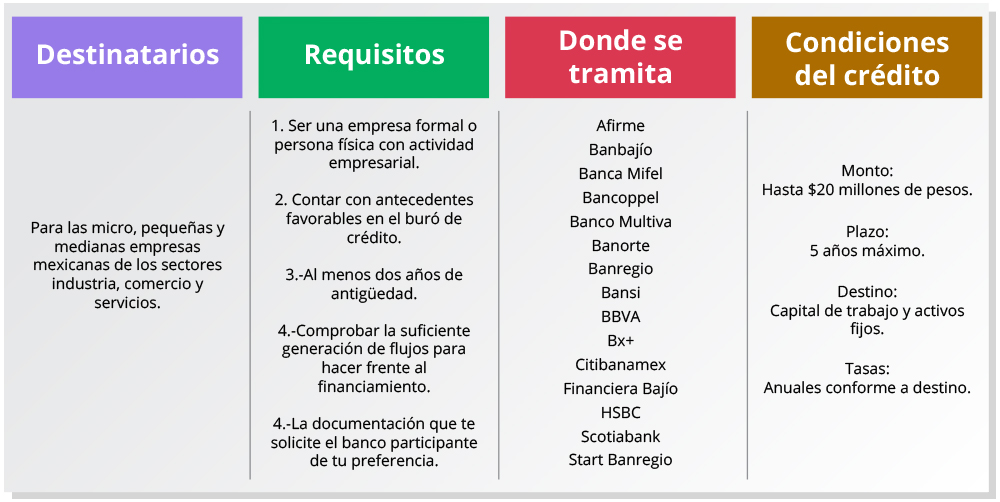 Destinatarios

Para las micro, pequeñas y medianas empresas mexicanas de los sectores industria, comercio y servicios.

Requisitos

1. Ser una empresa formal o persona física con actividad empresarial.

2. Contar con antecedentes favorables en el buró de crédito.

3.-Al menos dos años de antigüedad.

4.-Comprobar la suficiente generación de flujos para hacer frente al financiamiento.

4.-La documentación que te solicite el banco participante de tu preferencia.

Donde se tramita

Afirme
Banbajío
Banca Mifel
Bancoppel
Banco Multiva
Banorte
Banregio
Bansi
BBVA
Bx+
Citibanamex
Financiera Bajío
HSBC
Scotiabank
Start Banregio

Condiciones del crédito

Monto:
Hasta $20 millones de pesos.

Plazo:
5 años máximo.

Destino:
Capital de trabajo y activos fijos.

Tasas:
Anuales conforme a destino.